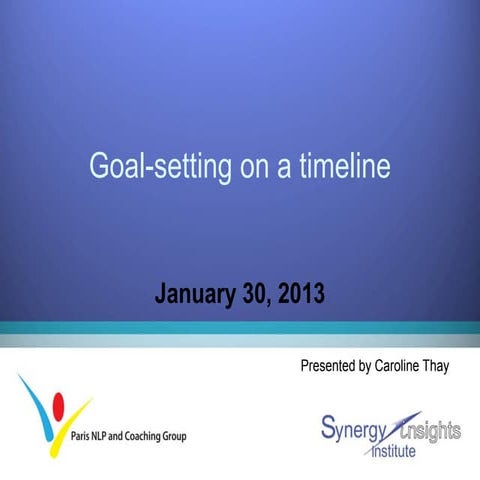 Goal-setting on a timeline

January 30, 2013

Presented by Caroline Thay

Paris NLP and Coaching Group

Synergy Insights Institute